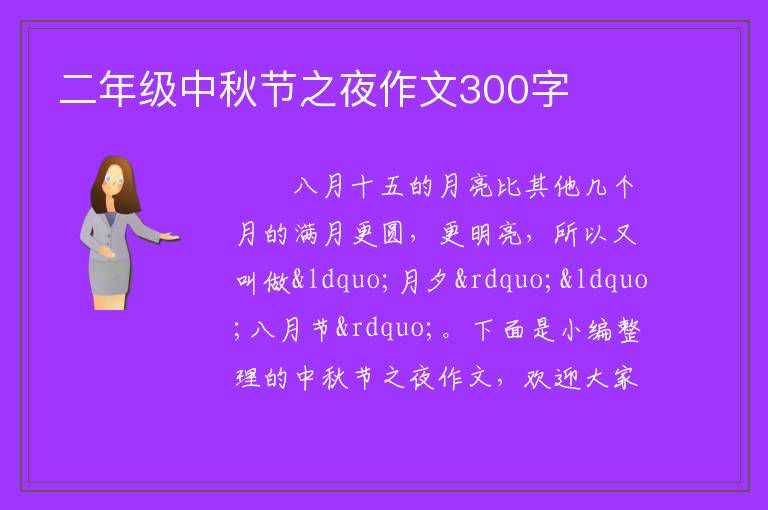 二年级中秋节之夜作文300字

八月十五的月亮比其他几个月的满月更圆，更明亮，所以又叫做&ldquo;月夕&rdquo;&ldquo;八月节&rdquo;。下面是小编整理的中秋节之夜作文，欢迎大家